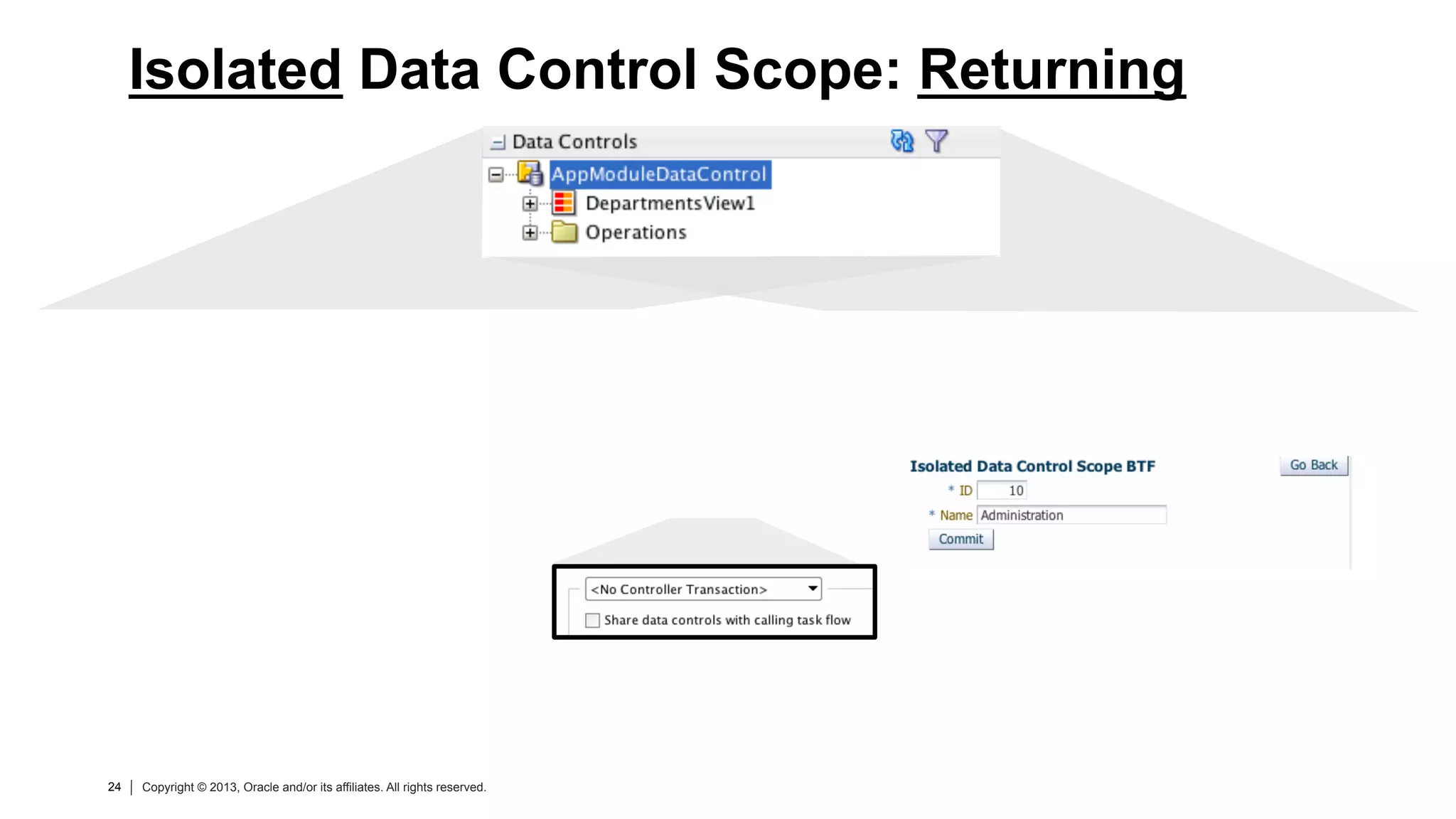 Isolated Data Control Scope: Returning

Data Controls

AppModuleDataControl

DepartmentsView1

Operations

Isolated Data Control Scope BTF

Go Back

* ID 10

* Name Administration

Commit

<No Controller Transaction>

Share data controls with calling task flow

24 | Copyright © 2013, Oracle and/or its affiliates. All rights reserved.